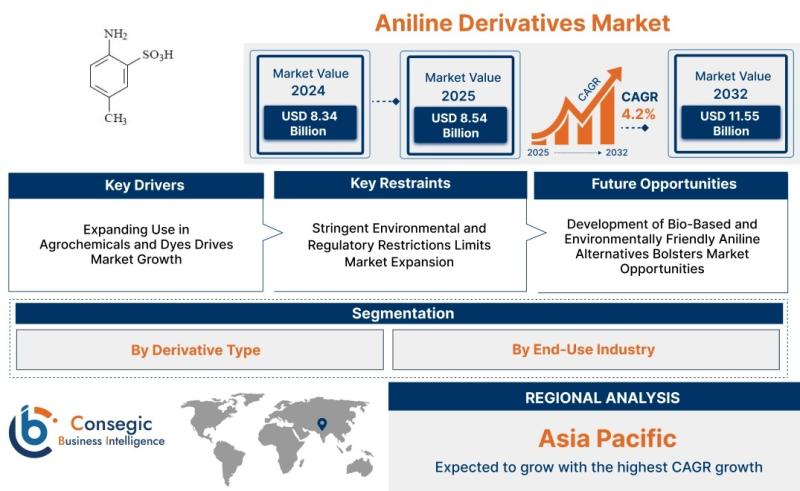 $NH_2$

$SO_3H$

$CH_3$

Aniline Derivatives Market

Market Value 2024

USD 8.34 Billion

Market Value 2025

USD 8.54 Billion

CAGR

2025

2032

CAGR 4.2%

Market Value 2032

USD 11.55 Billion

Key Drivers

Expanding Use in Agrochemicals and Dyes Drives Market Growth

Key Restraints

Stringent Environmental and Regulatory Restrictions Limits Market Expansion

Future Opportunities

Development of Bio-Based and Environmentally Friendly Aniline Alternatives Bolsters Market Opportunities

Segmentation

By Derivative Type

By End-Use Industry

Consegic Business Intelligence

REGIONAL ANALYSIS

Asia Pacific

Expected to grow with the highest CAGR growth